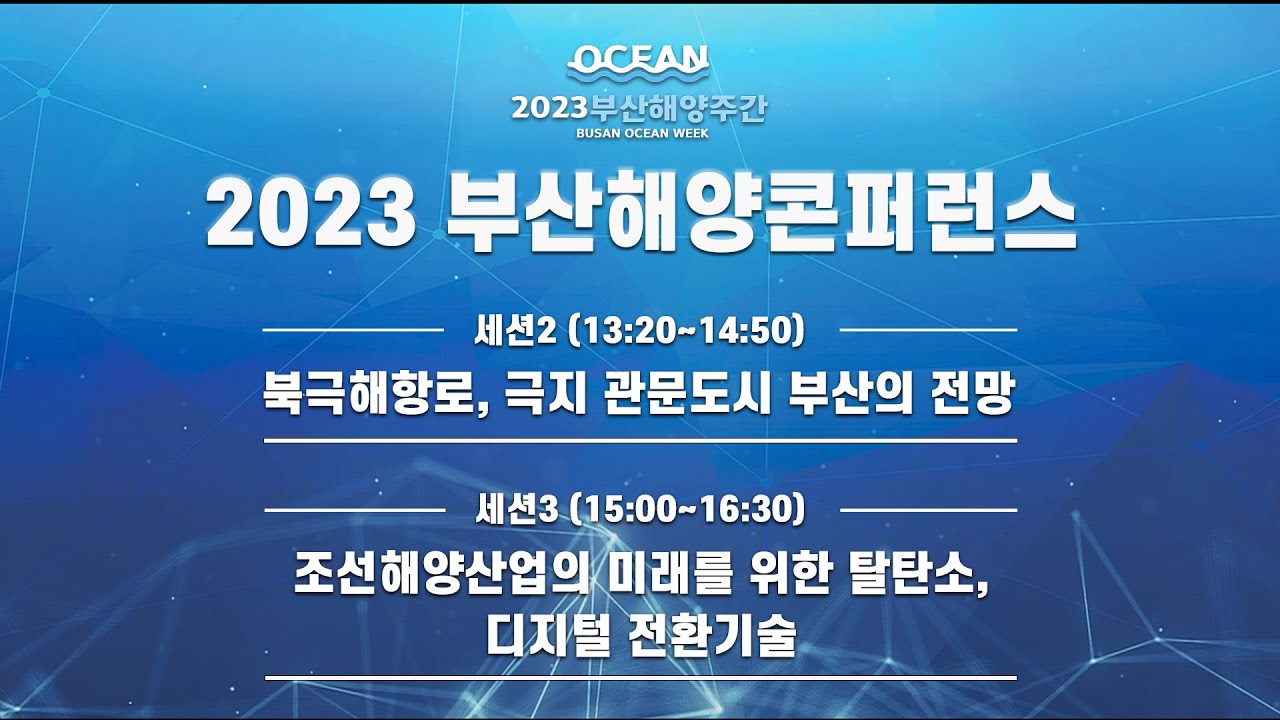 OCEAN
2023부산해양주간
BUSAN OCEAN WEEK

2023 부산해양콘퍼런스

세션2 (13:20~14:50)

북극해항로, 극지 관문도시 부산의 전망

세션3 (15:00~16:30)

조선해양산업의 미래를 위한 탈탄소, 디지털 전환기술